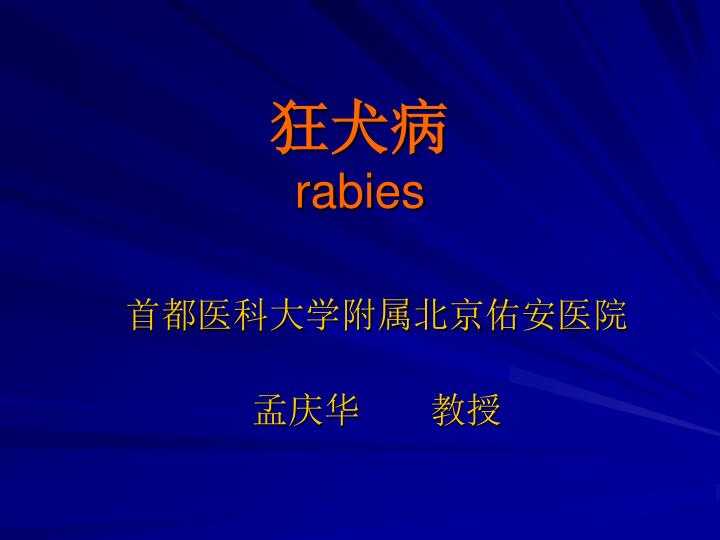 狂犬病
rabies

首都医科大学附属北京佑安医院

孟庆华　　教授